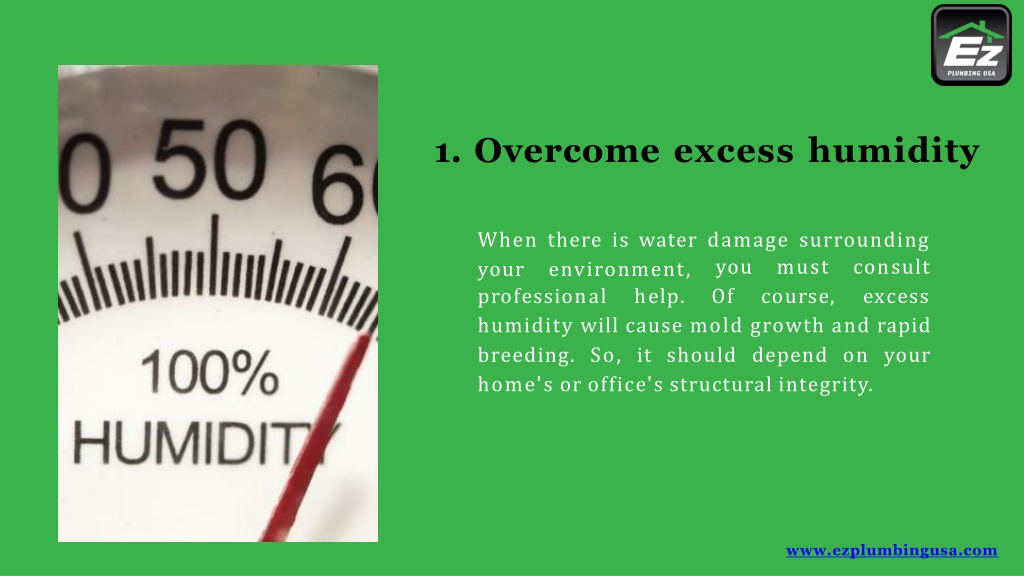 Ez
PLUMBING USA

0 50 6
100%
HUMIDITY

1. Overcome excess humidity

When there is water damage surrounding your environment, you must consult professional help. Of course, excess humidity will cause mold growth and rapid breeding. So, it should depend on your home's or office's structural integrity.

www.ezplumbingusa.com